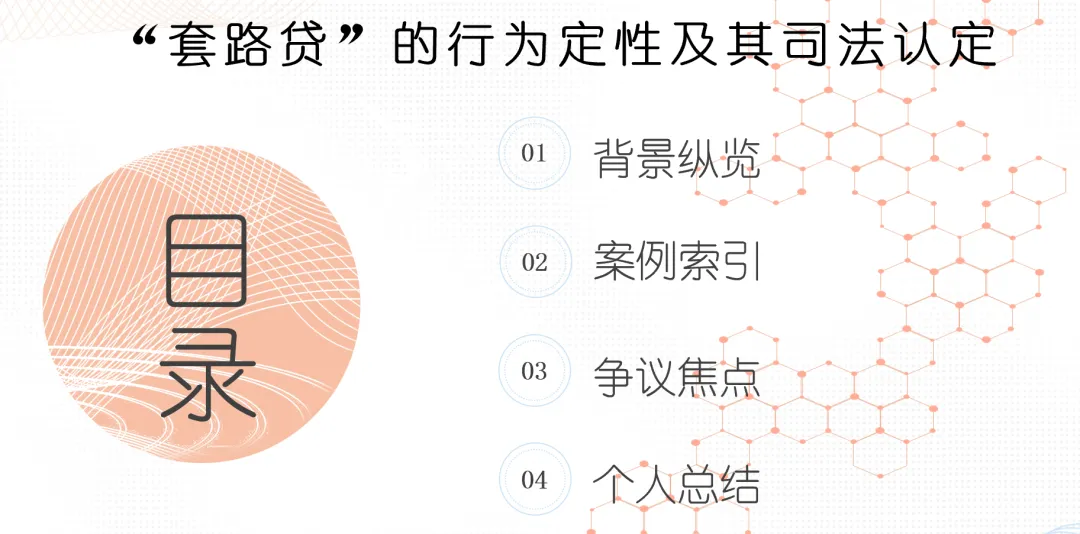 “套路贷”的行为定性及其司法认定

目录

01 背景纵览

02 案例索引

03 争议焦点

04 个人总结